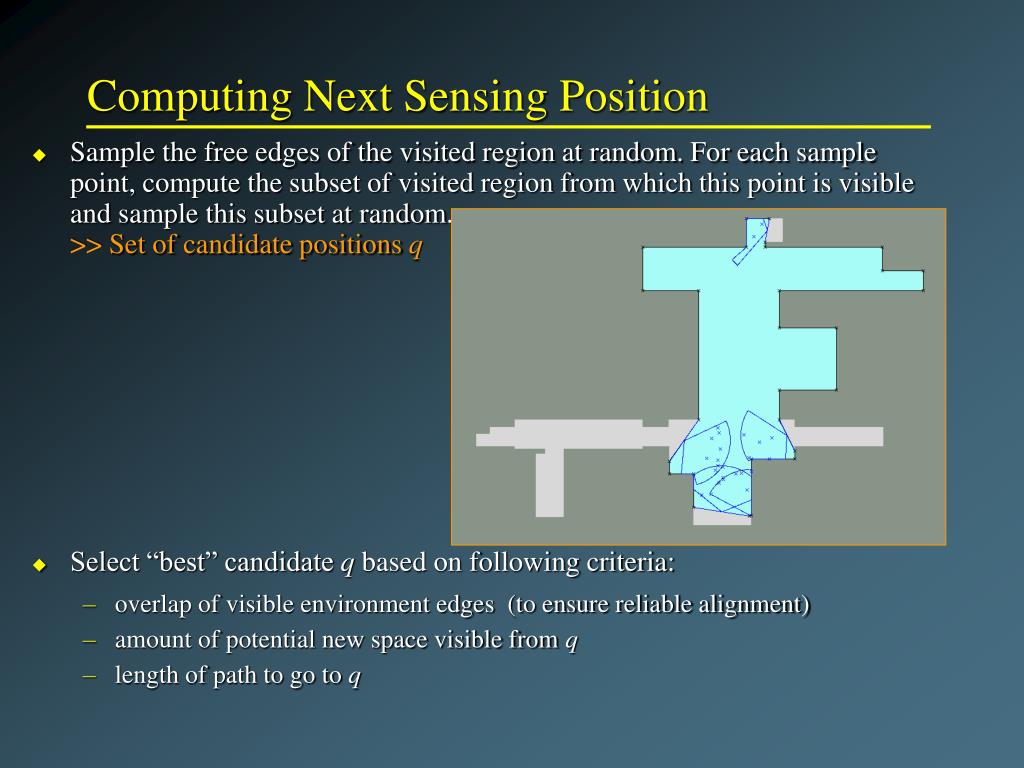 Computing Next Sensing Position

◆ Sample the free edges of the visited region at random. For each sample point, compute the subset of visited region from which this point is visible and sample this subset at random.
>> Set of candidate positions $q$

◆ Select “best” candidate $q$ based on following criteria:
– overlap of visible environment edges (to ensure reliable alignment)
– amount of potential new space visible from $q$
– length of path to go to $q$